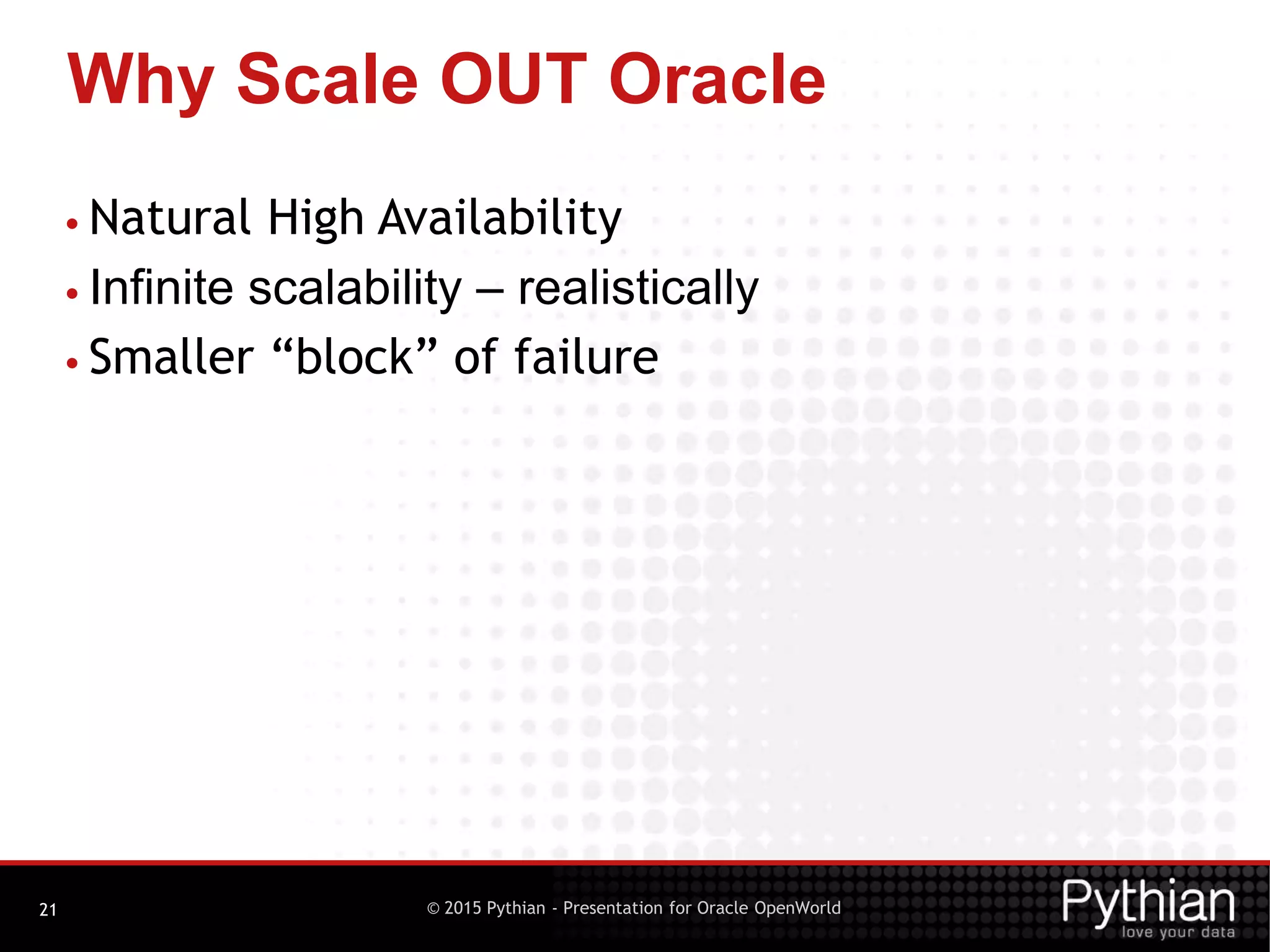 Why Scale OUT Oracle

• Natural High Availability
• Infinite scalability – realistically
• Smaller “block” of failure

21

© 2015 Pythian - Presentation for Oracle OpenWorld

Pythian
love your data